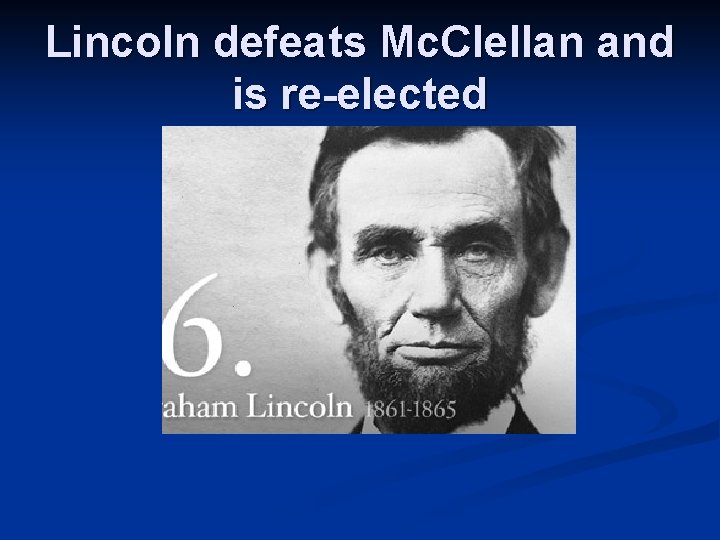 Lincoln defeats McClellan and is re-elected

6.

aham Lincoln 1861-1865